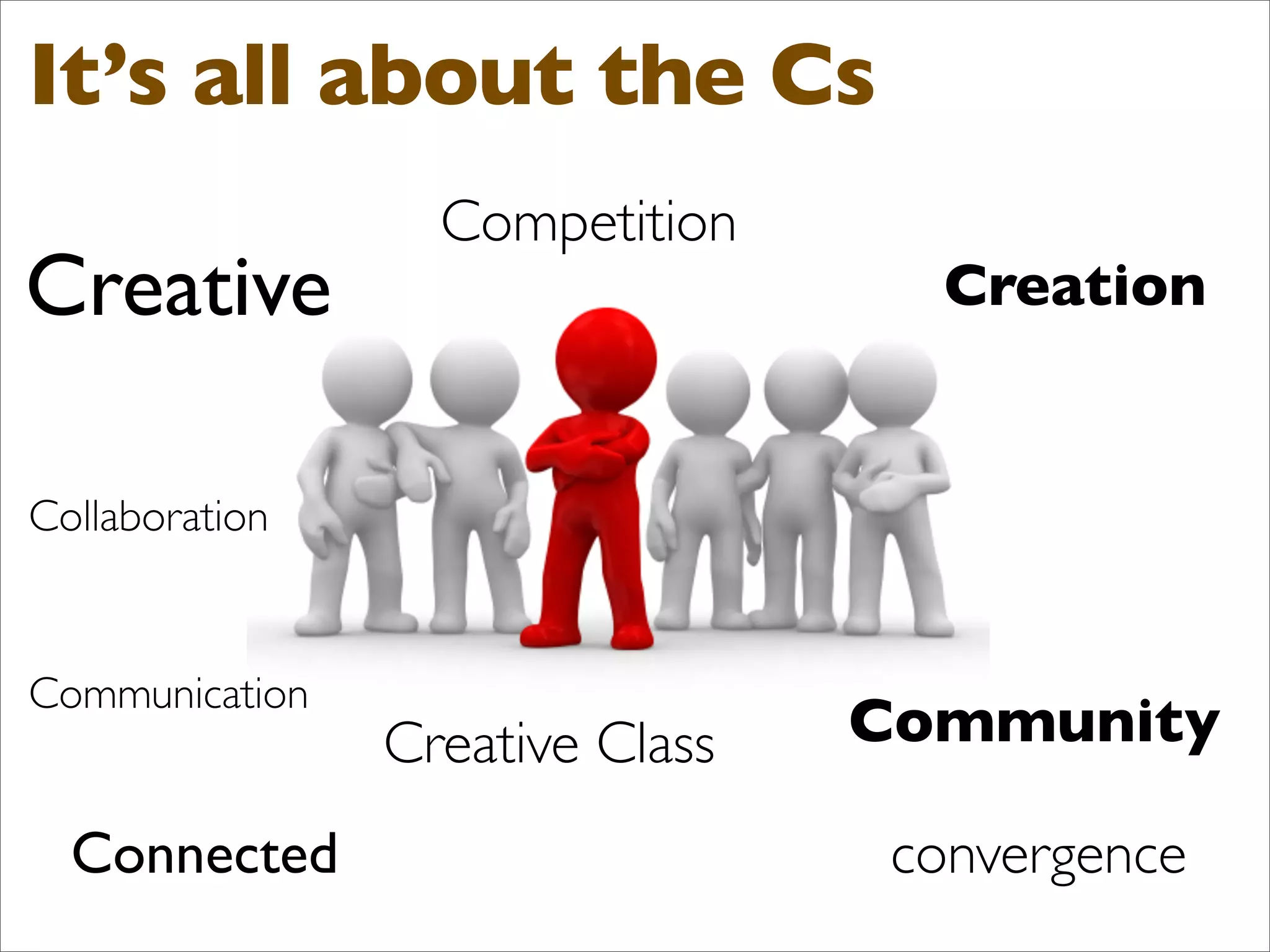 It's all about the Cs

Competition

Creative

Creation

Collaboration

Communication

Creative Class

Community

Connected

convergence